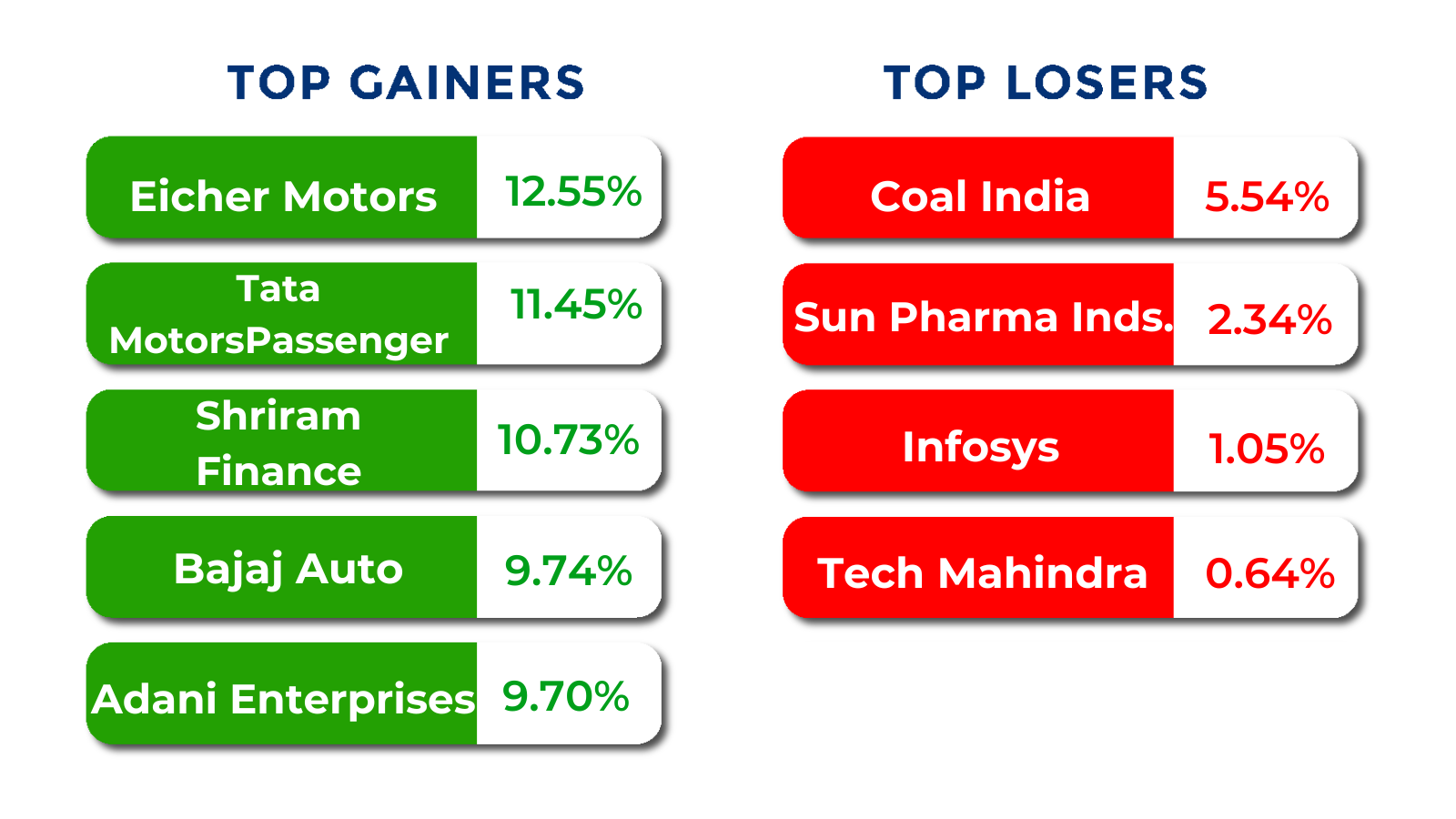 TOP GAINERS

| Eicher Motors | 12.55% |
|---|---|
| Tata MotorsPassenger | 11.45% |
| Shriram Finance | 10.73% |
| Bajaj Auto | 9.74% |
| Adani Enterprises | 9.70% |

TOP LOSERS

| Coal India | 5.54% |
|---|---|
| Sun Pharma Inds. | 2.34% |
| Infosys | 1.05% |
| Tech Mahindra | 0.64% |